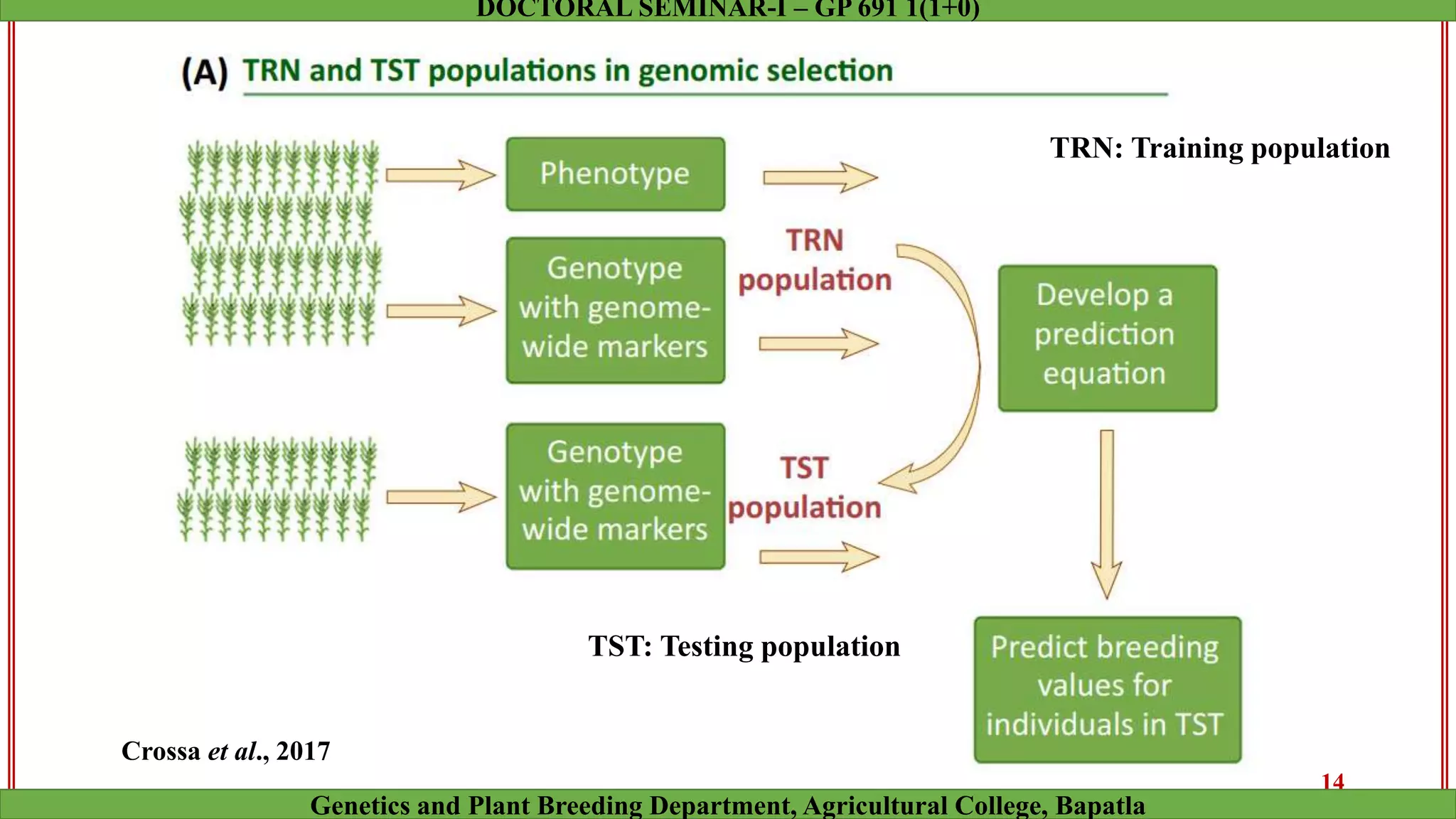 DOCTORAL SEMINAR-I – GP 691 1(1+0)

(A) TRN and TST populations in genomic selection

TRN: Training population

Phenotype

Genotype with genome-wide markers

TRN population

Develop a prediction equation

Genotype with genome-wide markers

TST population

TST: Testing population

Predict breeding values for individuals in TST

Crossa et al., 2017

14

Genetics and Plant Breeding Department, Agricultural College, Bapatla